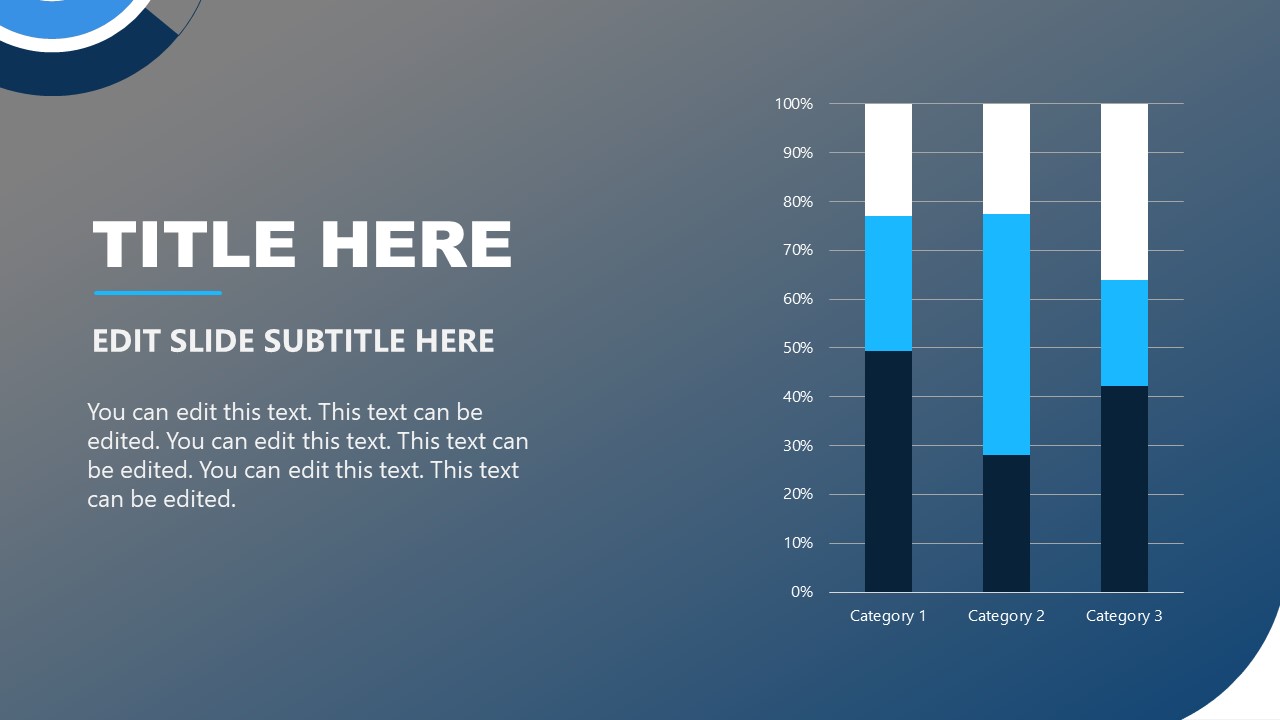 TITLE HERE

EDIT SLIDE SUBTITLE HERE

You can edit this text. This text can be edited. You can edit this text. This text can be edited. You can edit this text. This text can be edited.

100%
90%
80%
70%
60%
50%
40%
30%
20%
10%
0%

Category 1
Category 2
Category 3